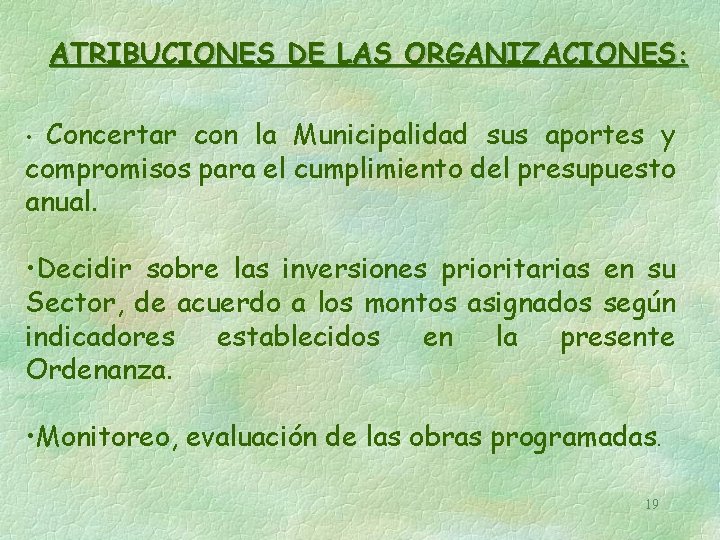 ATRIBUCIONES DE LAS ORGANIZACIONES:

• Concertar con la Municipalidad sus aportes y compromisos para el cumplimiento del presupuesto anual.

•Decidir sobre las inversiones prioritarias en su Sector, de acuerdo a los montos asignados según indicadores establecidos en la presente Ordenanza.

•Monitoreo, evaluación de las obras programadas.

19